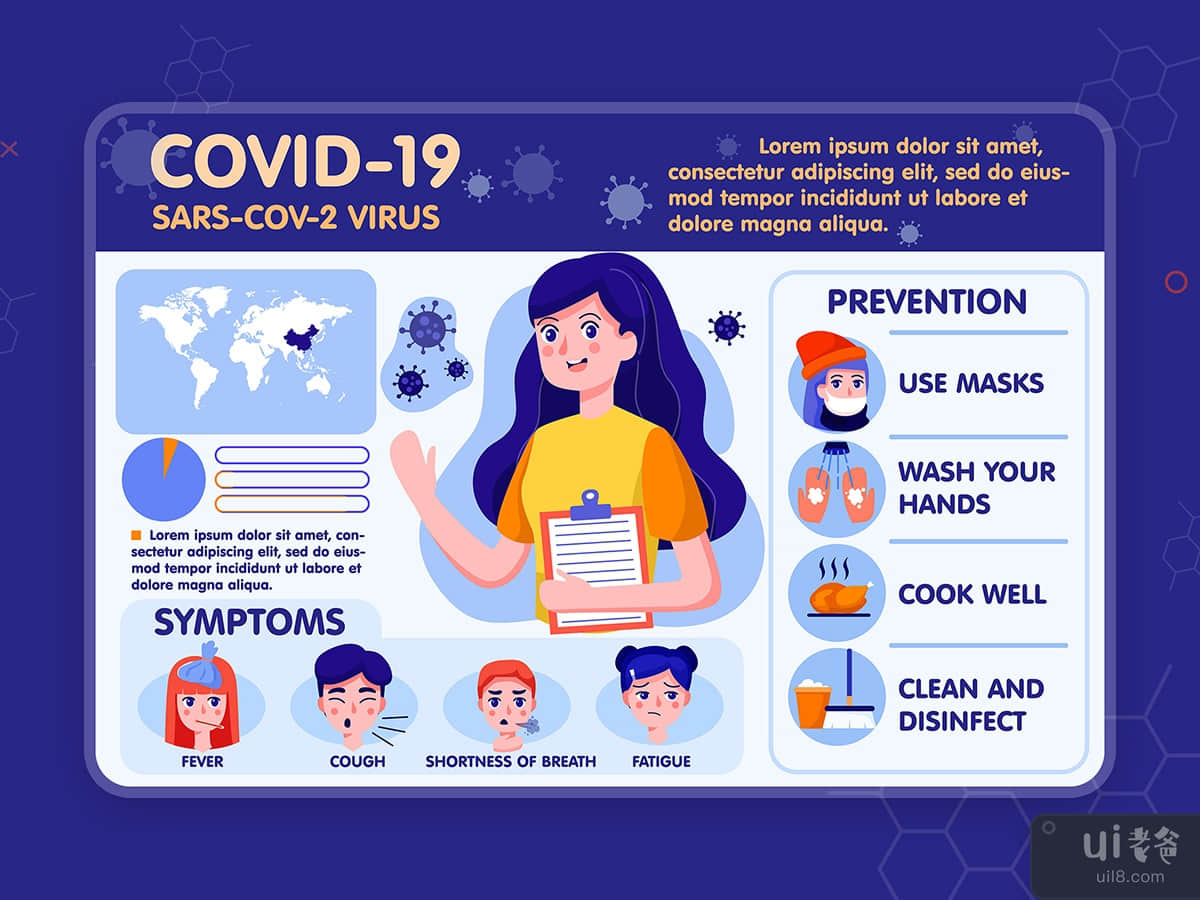 COVID-19
SARS-COV-2 VIRUS

Lorem ipsum dolor sit amet, consectetur adipiscing elit, sed do eiusmod tempor incididunt ut labore et dolore magna aliqua.

Lorem ipsum dolor sit amet, consectetur adipiscing elit, sed do eiusmod tempor incididunt ut labore et dolore magna aliqua.

SYMPTOMS

FEVER

COUGH

SHORTNESS OF BREATH

FATIGUE

PREVENTION

USE MASKS

WASH YOUR HANDS

COOK WELL

CLEAN AND DISINFECT

ui老爸
uil8.com